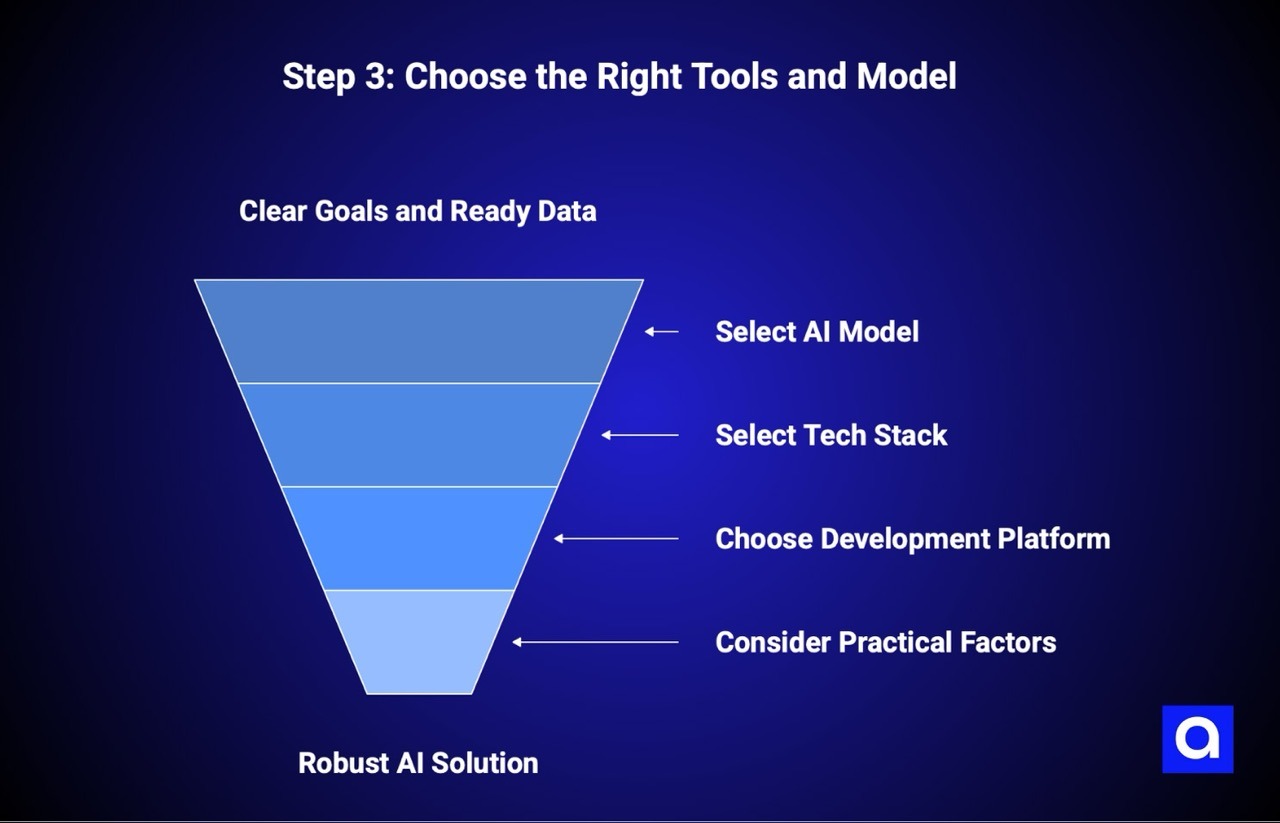 Step 3: Choose the Right Tools and Model

Clear Goals and Ready Data

Select AI Model

Select Tech Stack

Choose Development Platform

Consider Practical Factors

Robust AI Solution

a